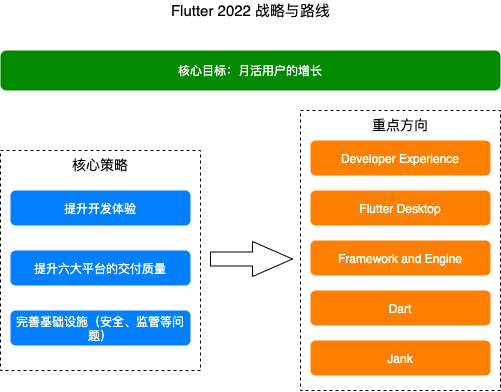 Flutter 2022 战略与路线

核心目标：月活用户的增长

核心策略

提升开发体验

提升六大平台的交付质量

完善基础设施（安全、监管等问题）

重点方向

Developer Experience

Flutter Desktop

Framework and Engine

Dart

Jank